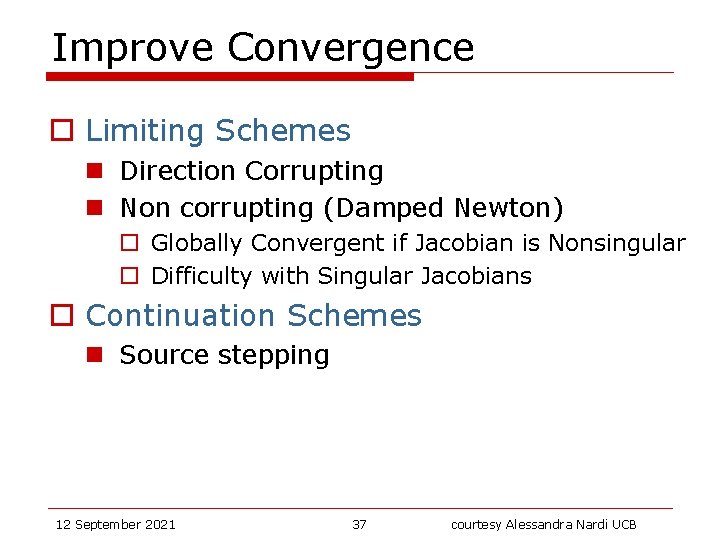 Improve Convergence

Limiting Schemes

Direction Corrupting

Non corrupting (Damped Newton)

Globally Convergent if Jacobian is Nonsingular

Difficulty with Singular Jacobians

Continuation Schemes

Source stepping

12 September 2021

37

courtesy Alessandra Nardi UCB